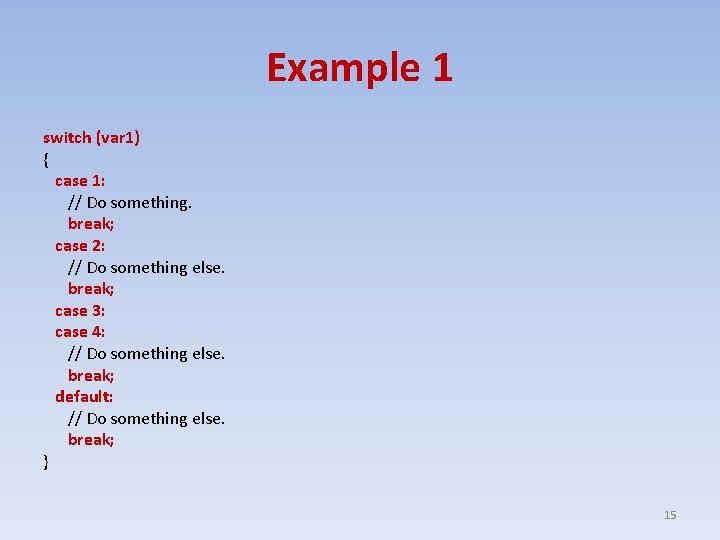 Example 1

switch (var1)
{
  case 1:
    // Do something.
    break;
  case 2:
    // Do something else.
    break;
  case 3:
  case 4:
    // Do something else.
    break;
  default:
    // Do something else.
    break;
}

15